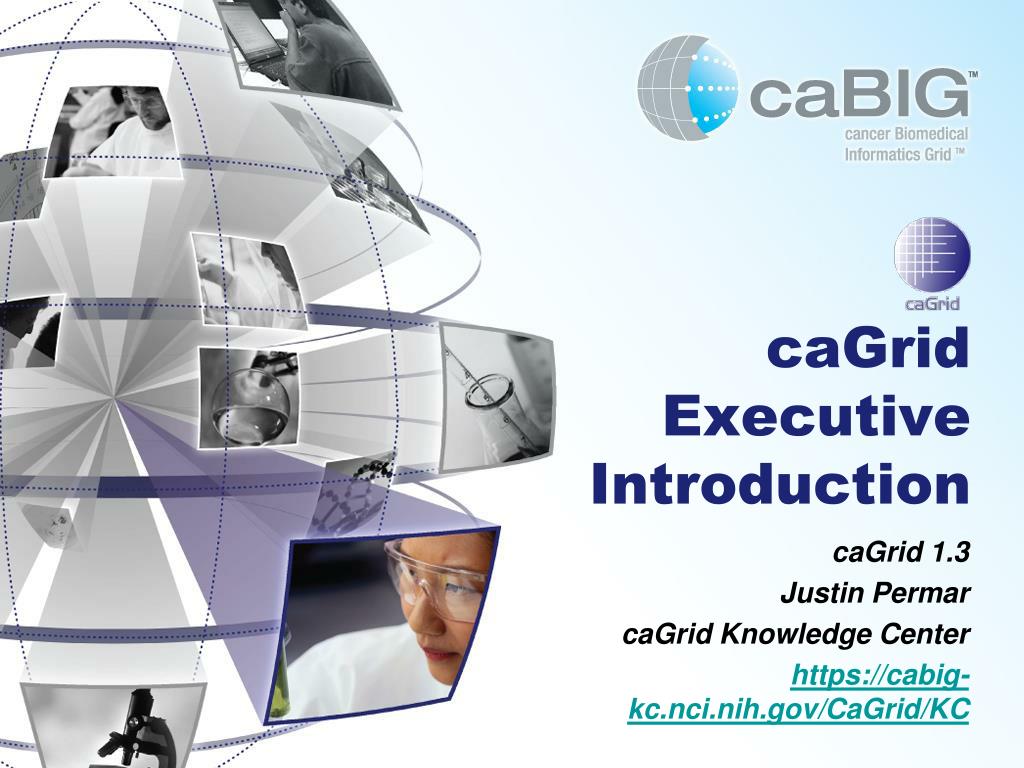 caBIG™
cancer Biomedical Informatics Grid™

caGrid

caGrid Executive Introduction

caGrid 1.3
Justin Permar
caGrid Knowledge Center
https://cabig-kc.nci.nih.gov/CaGrid/KC